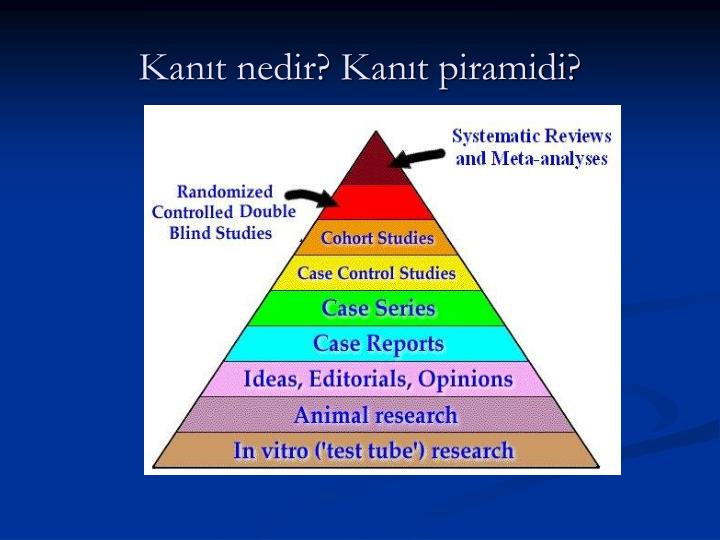 Kanıt nedir? Kanıt piramidi?

Systematic Reviews and Meta-analyses

Randomized Controlled Double Blind Studies

Cohort Studies

Case Control Studies

Case Series

Case Reports

Ideas, Editorials, Opinions

Animal research

In vitro ('test tube') research